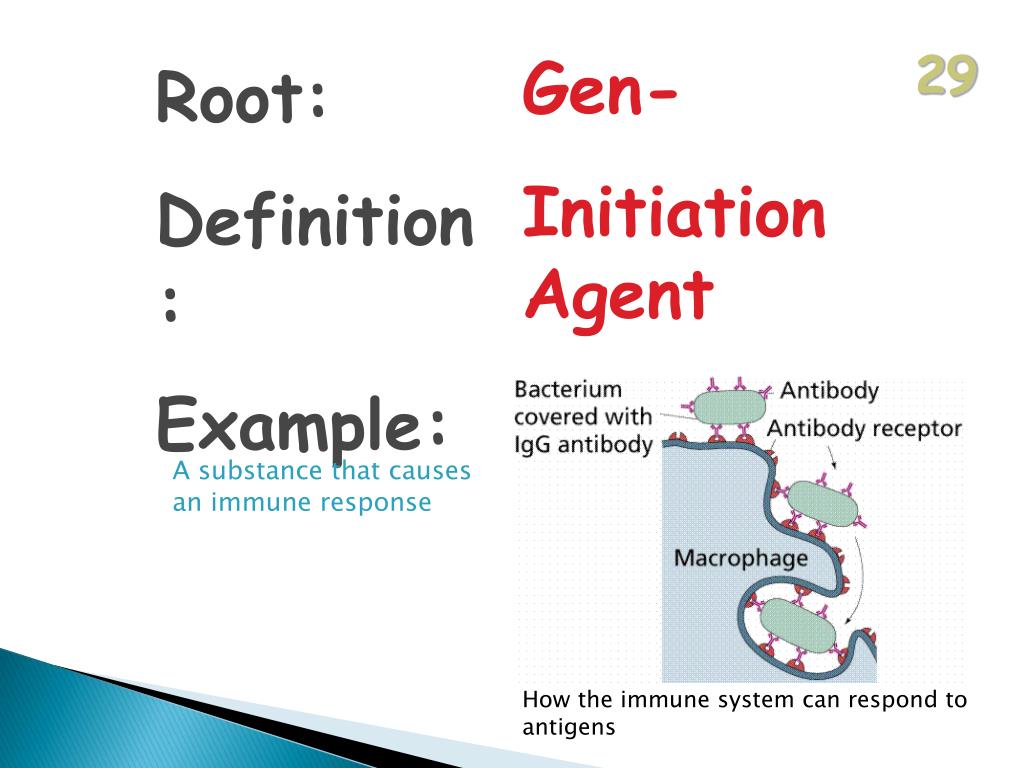 29

Root: Gen-

Definition: Initiation Agent

Example:

A substance that causes an immune response

Bacterium covered with IgG antibody

Antibody

Antibody receptor

Macrophage

How the immune system can respond to antigens